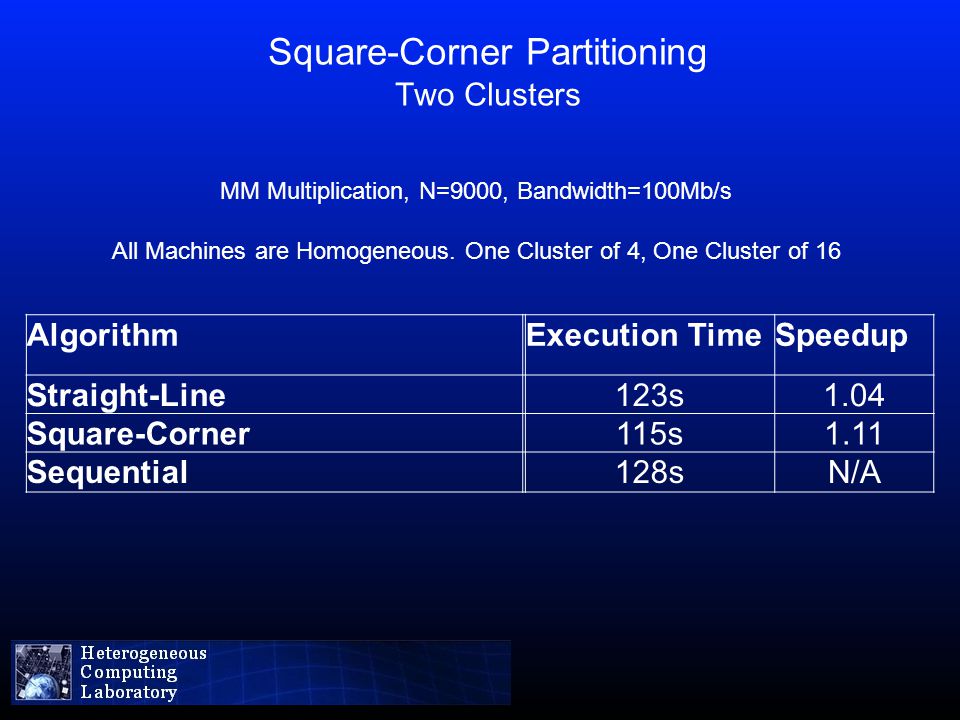 Square-Corner Partitioning
Two Clusters

MM Multiplication, N=9000, Bandwidth=100Mb/s

All Machines are Homogeneous. One Cluster of 4, One Cluster of 16

| Algorithm | Execution Time | Speedup |
|---|---|---|
| Straight-Line | 123s | 1.04 |
| Square-Corner | 115s | 1.11 |
| Sequential | 128s | N/A |

Heterogeneous
Computing
Laboratory